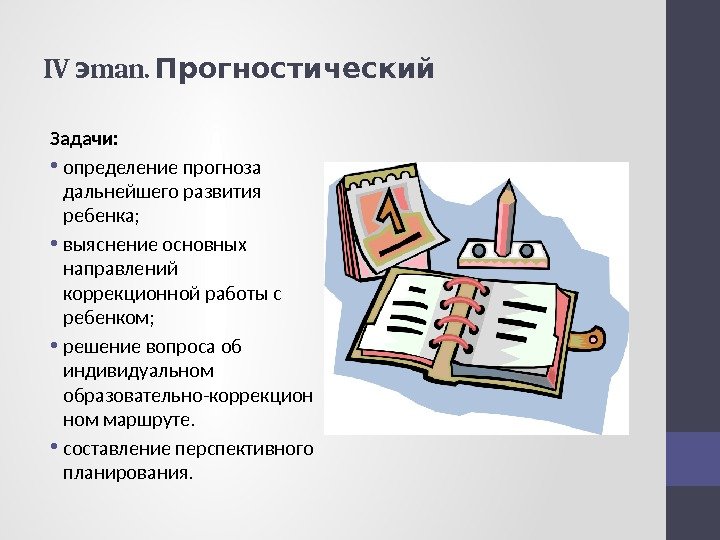 IV этап. Прогностический

Задачи:

• определение прогноза дальнейшего развития ребенка;
• выяснение основных направлений коррекционной работы с ребенком;
• решение вопроса об индивидуальном образовательно-коррекционном маршруте.
• составление перспективного планирования.

1